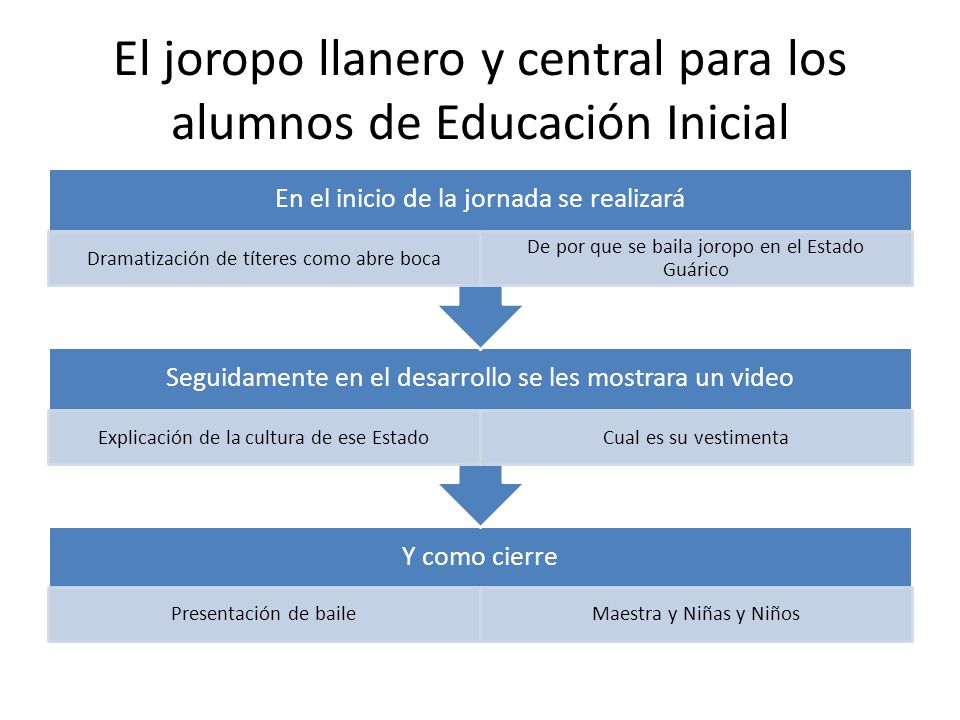 El joropo llanero y central para los alumnos de Educación Inicial

En el inicio de la jornada se realizará

Dramatización de títeres como abre boca

De por que se baila joropo en el Estado Guárico

Seguidamente en el desarrollo se les mostrara un video

Explicación de la cultura de ese Estado

Cual es su vestimenta

Y como cierre

Presentación de baile

Maestra y Niñas y Niños